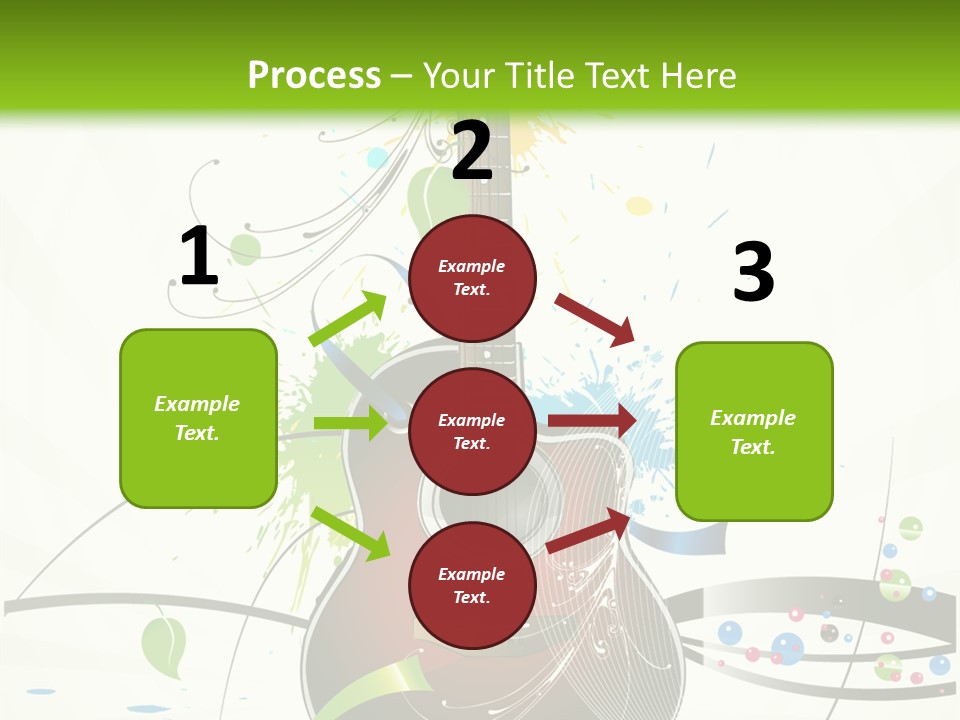 Process – Your Title Text Here

1

Example Text.

2

Example Text.

Example Text.

Example Text.

3

Example Text.